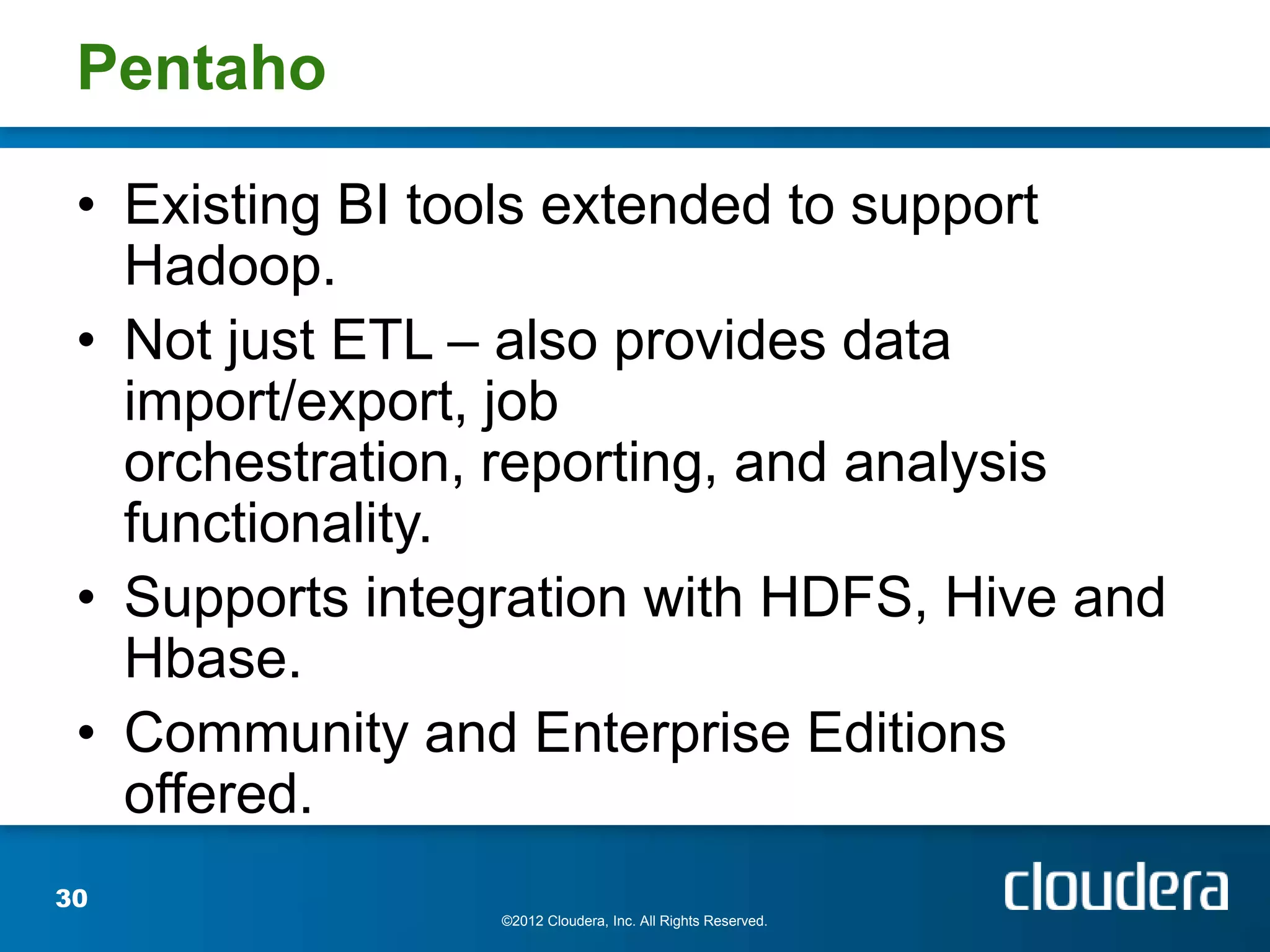 Pentaho

• Existing BI tools extended to support Hadoop.
• Not just ETL – also provides data import/export, job orchestration, reporting, and analysis functionality.
• Supports integration with HDFS, Hive and Hbase.
• Community and Enterprise Editions offered.

30

©2012 Cloudera, Inc. All Rights Reserved.

cloudera